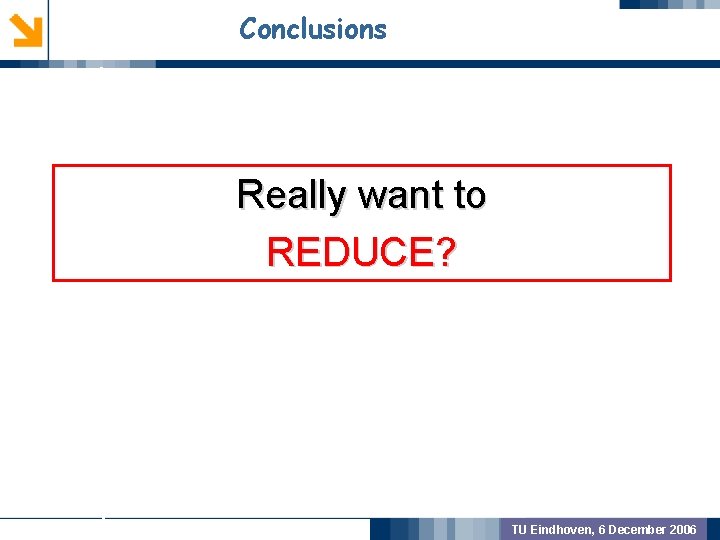 Conclusions

Really want to
REDUCE?

TU Eindhoven, 6 December 2006